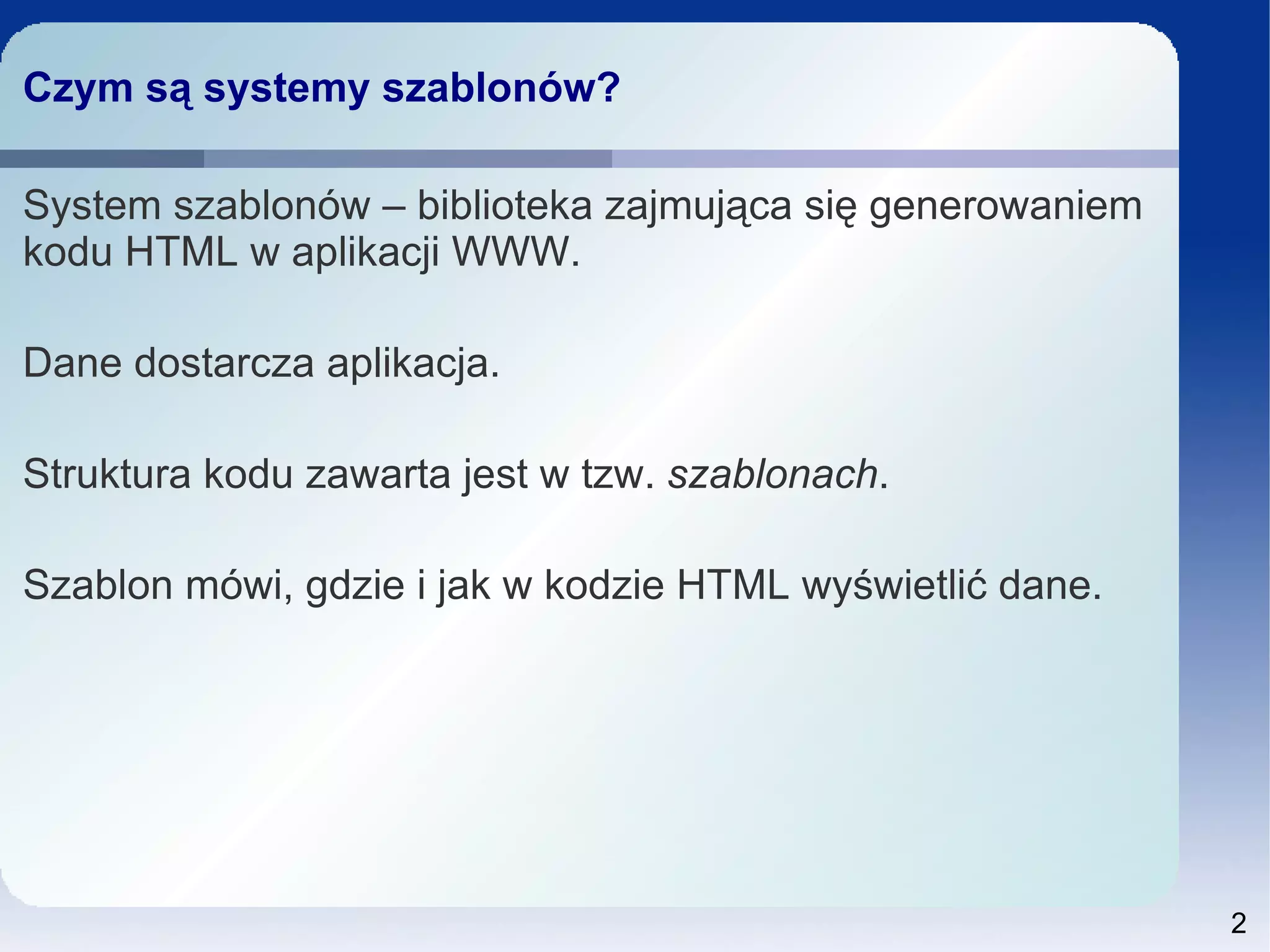 Czym są systemy szablonów?

System szablonów – biblioteka zajmująca się generowaniem kodu HTML w aplikacji WWW.

Dane dostarcza aplikacja.

Struktura kodu zawarta jest w tzw. szablonach.

Szablon mówi, gdzie i jak w kodzie HTML wyświetlić dane.

2